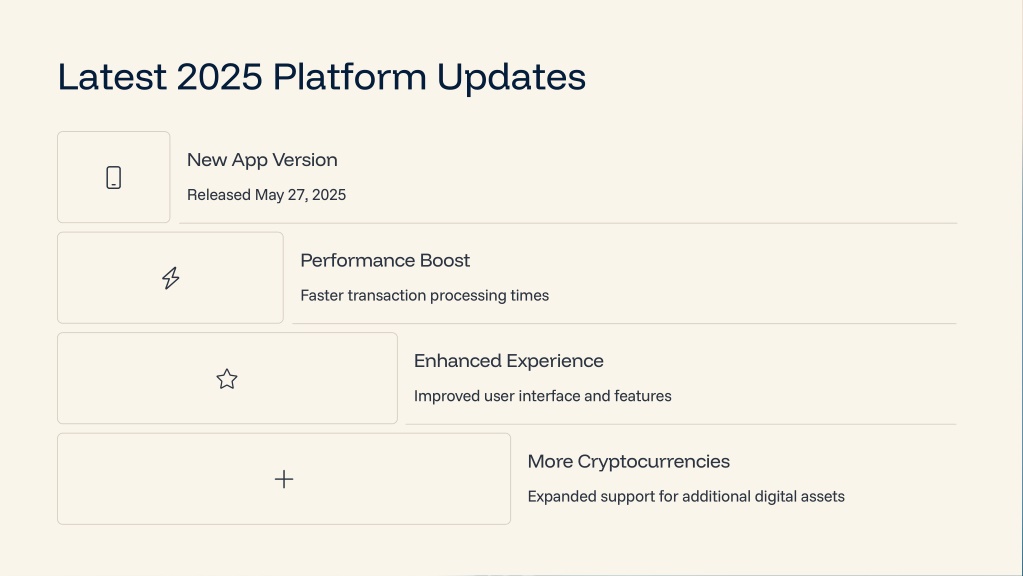 Latest 2025 Platform Updates

New App Version

Released May 27, 2025

Performance Boost

Faster transaction processing times

Enhanced Experience

Improved user interface and features

More Cryptocurrencies

Expanded support for additional digital assets